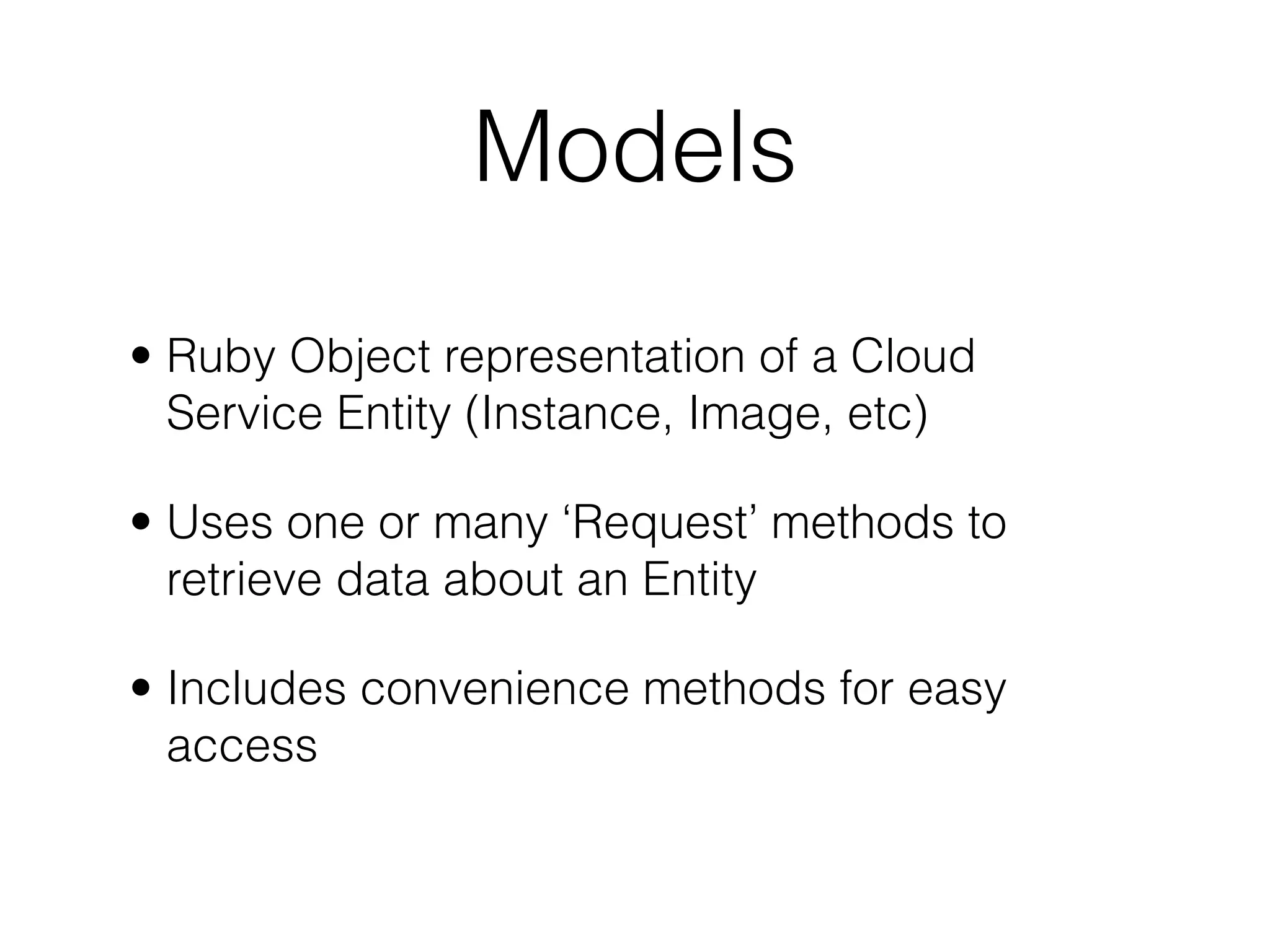 Models

• Ruby Object representation of a Cloud Service Entity (Instance, Image, etc)

• Uses one or many ‘Request’ methods to retrieve data about an Entity

• Includes convenience methods for easy access